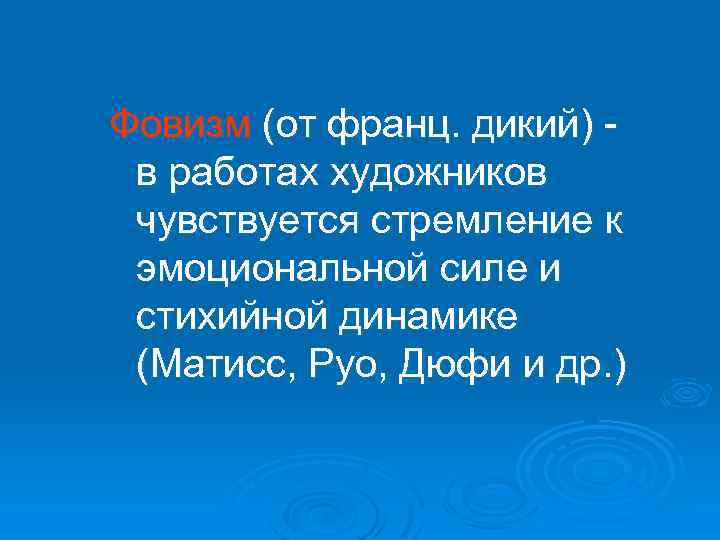 Фовизм (от франц. дикий) - в работах художников чувствуется стремление к эмоциональной силе и стихийной динамике (Матисс, Руо, Дюфи и др.)